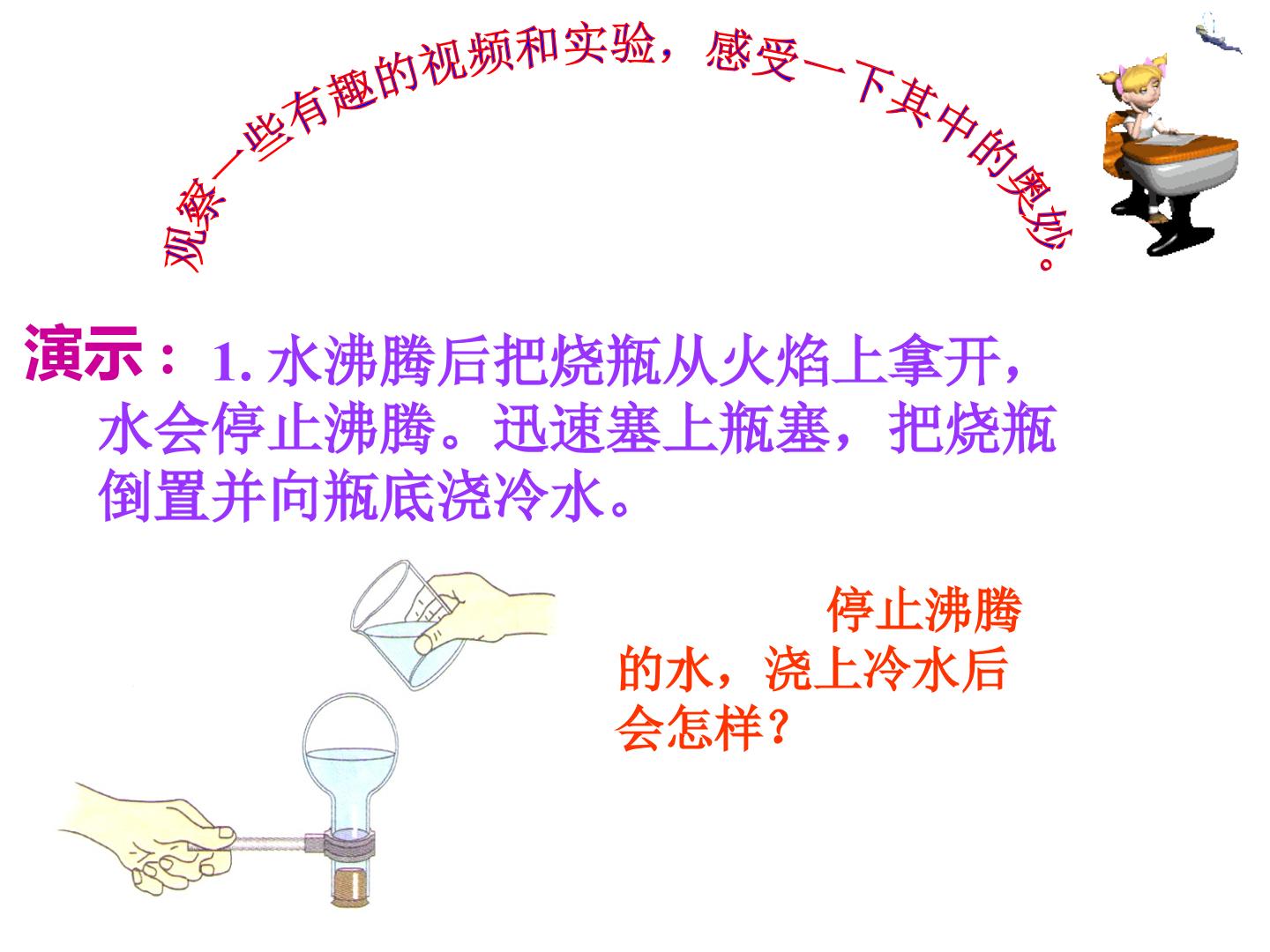 观察一些有趣的视频和实验，感受一下其中的奥妙。

演示：1.水沸腾后把烧瓶从火焰上拿开，水会停止沸腾。迅速塞上瓶塞，把烧瓶倒置并向瓶底浇冷水。

停止沸腾的水，浇上冷水后会怎样？